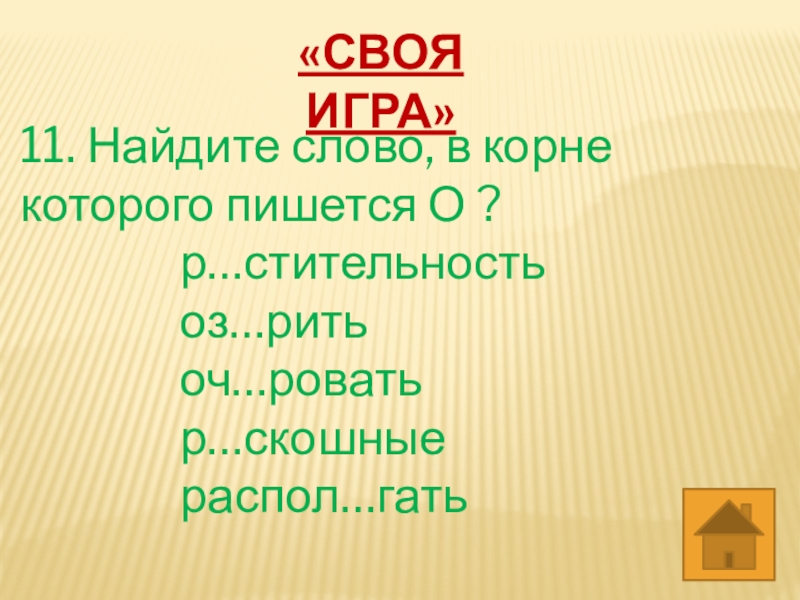 «СВОЯ ИГРА»

11. Найдите слово, в корне которого пишется О ?

р...стительность
оз...рить
оч...ровать
р...скошные
распол...гать